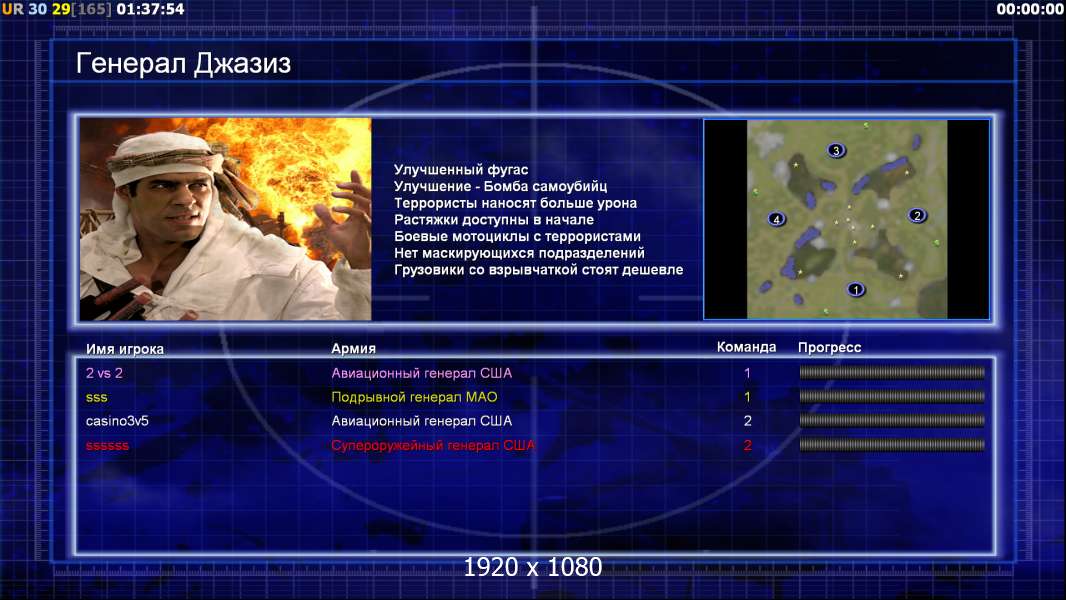 UR 30 29[165] 01:37:54

00:00:00

Генерал Джазиз

Улучшенный фугас
Улучшение - Бомба самоубийц
Террористы наносят больше урона
Растяжки доступны в начале
Боевые мотоциклы с террористами
Нет маскирующихся подразделений
Грузовики со взрывчаткой стоят дешевле

3
4
2
1

| Имя игрока | Армия | Команда | Прогресс |
|---|---|---|---|
| 2 vs 2 | Авиационный генерал США | 1 | |
| sss | Подрывной генерал МАО | 1 | |
| casino3v5 | Авиационный генерал США | 2 | |
| ssssss | Супероружейный генерал США | 2 | |

1920 x 1080